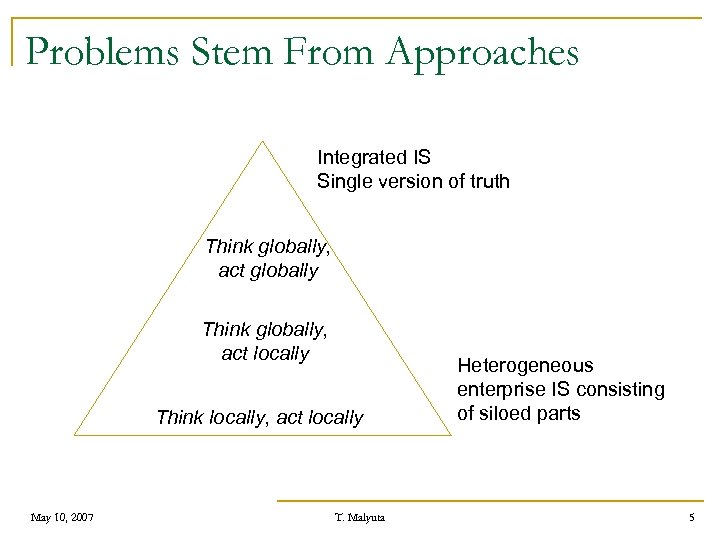 Problems Stem From Approaches

Integrated IS
Single version of truth

Think globally, act globally

Think globally, act locally

Think locally, act locally

Heterogeneous enterprise IS consisting of siloed parts

May 10, 2007

T. Malyuta

5